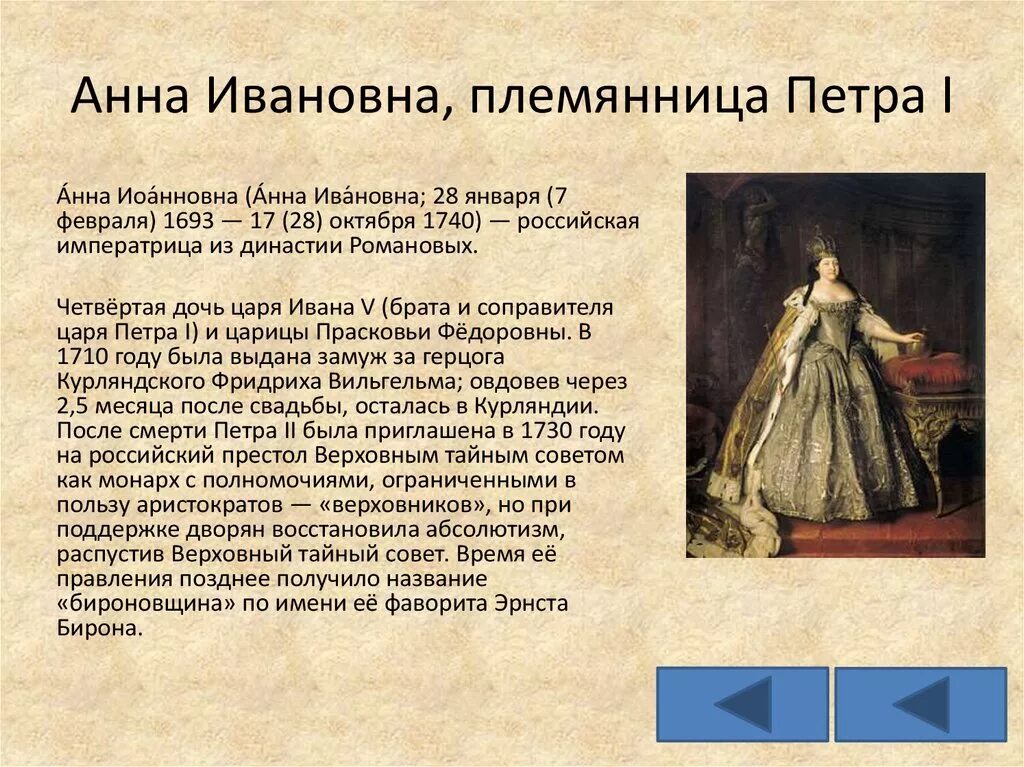 Анна Ивановна, племянница Петра I

А́нна Иоа́нновна (А́нна Ива́новна; 28 января (7 февраля) 1693 — 17 (28) октября 1740) — российская императрица из династии Романовых.

Четвёртая дочь царя Ивана V (брата и соправителя царя Петра I) и царицы Прасковьи Фёдоровны. В 1710 году была выдана замуж за герцога Курляндского Фридриха Вильгельма; овдовев через 2,5 месяца после свадьбы, осталась в Курляндии. После смерти Петра II была приглашена в 1730 году на российский престол Верховным тайным советом как монарх с полномочиями, ограниченными в пользу аристократов — «верховников», но при поддержке дворян восстановила абсолютизм, распустив Верховный тайный совет. Время её правления позднее получило название «бироновщина» по имени её фаворита Эрнста Бирона.